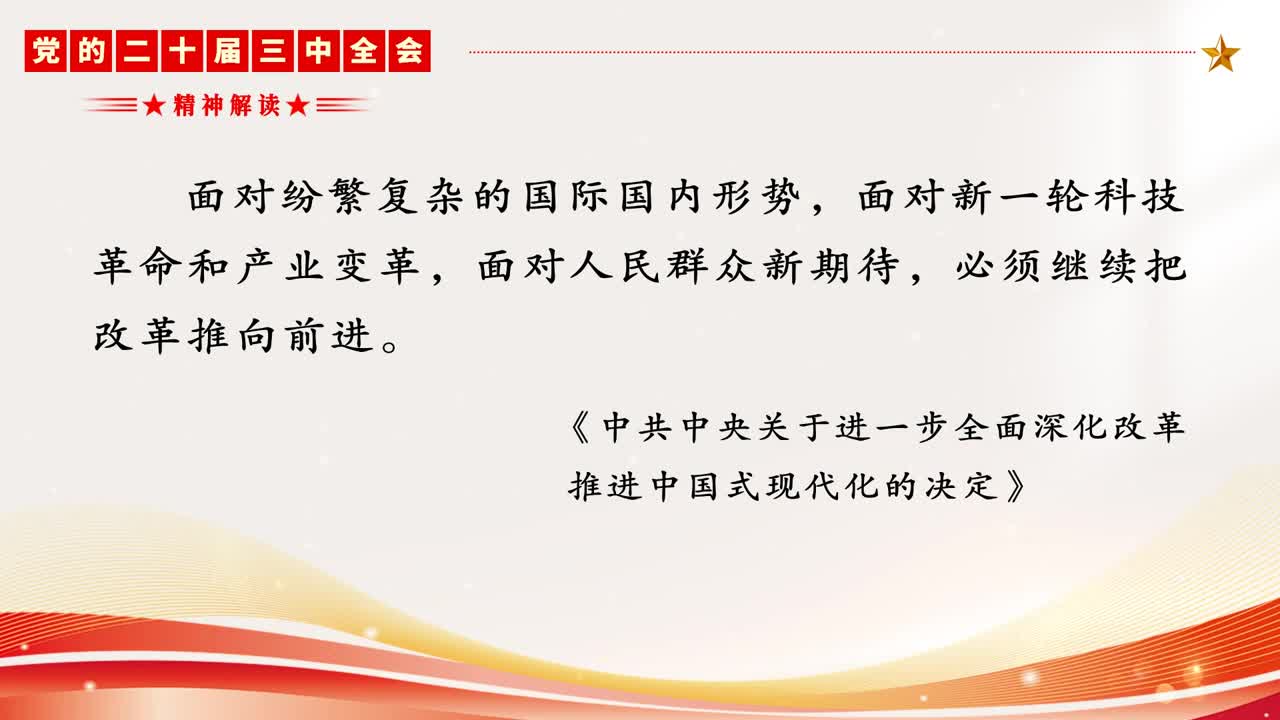 党的二十届三中全会

★精神解读★

面对纷繁复杂的国际国内形势，面对新一轮科技革命和产业变革，面对人民群众新期待，必须继续把改革推向前进。

《中共中央关于进一步全面深化改革推进中国式现代化的决定》